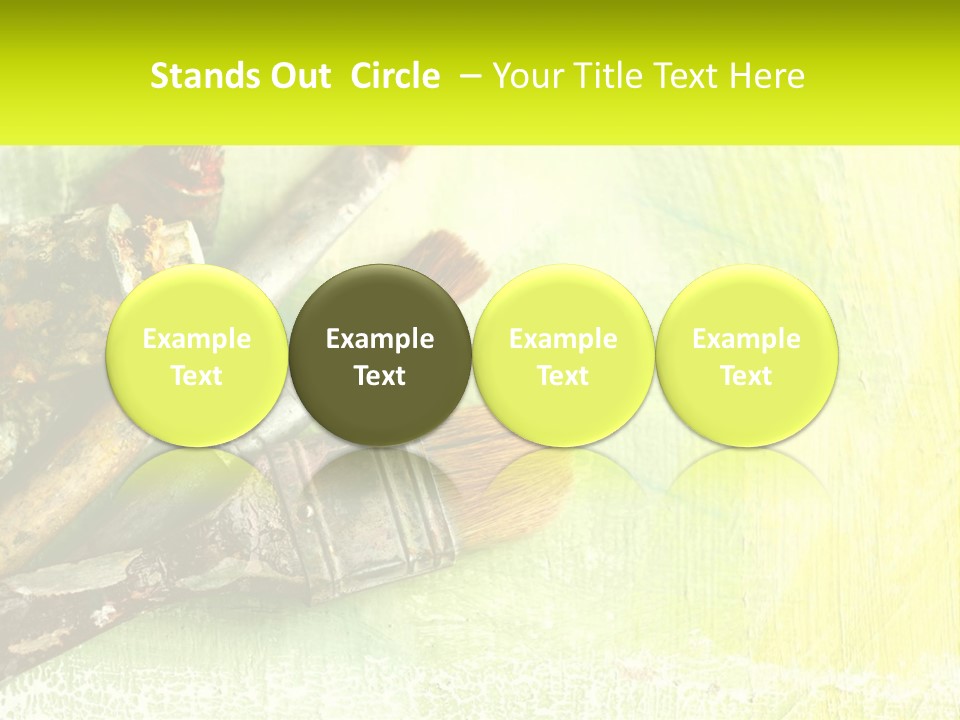 Stands Out Circle – Your Title Text Here

Example Text

Example Text

Example Text

Example Text